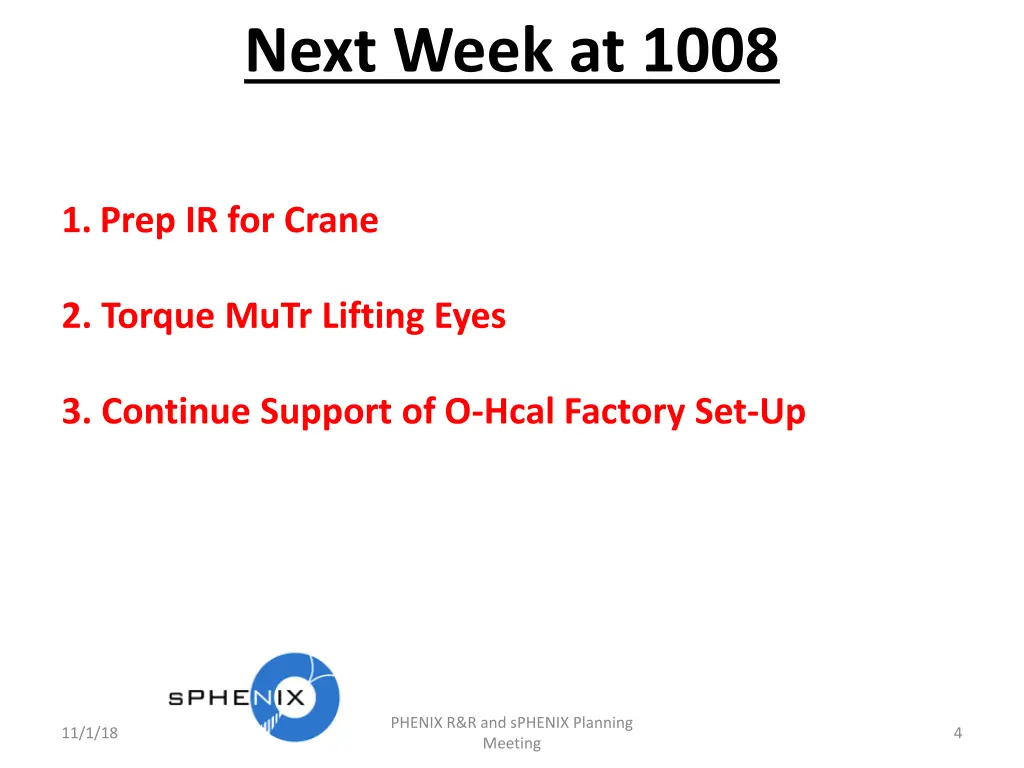 Next Week at 1008

1. Prep IR for Crane

2. Torque MuTr Lifting Eyes

3. Continue Support of O-Hcal Factory Set-Up

sPHENIX

11/1/18

PHENIX R&R and sPHENIX Planning Meeting

4